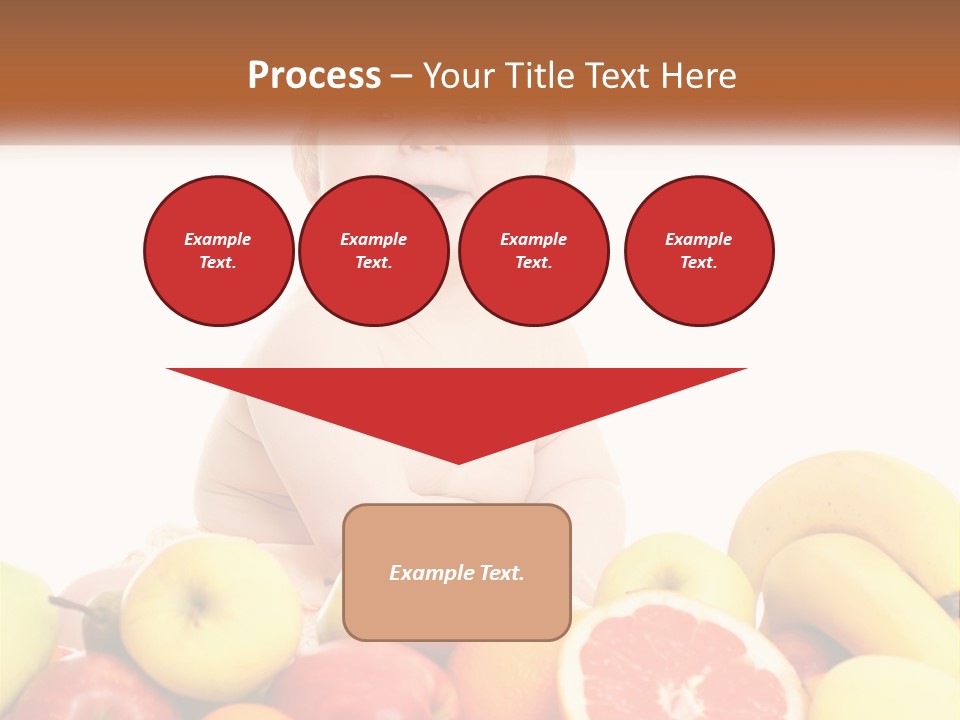 Process – Your Title Text Here

Example Text.

Example Text.

Example Text.

Example Text.

Example Text.